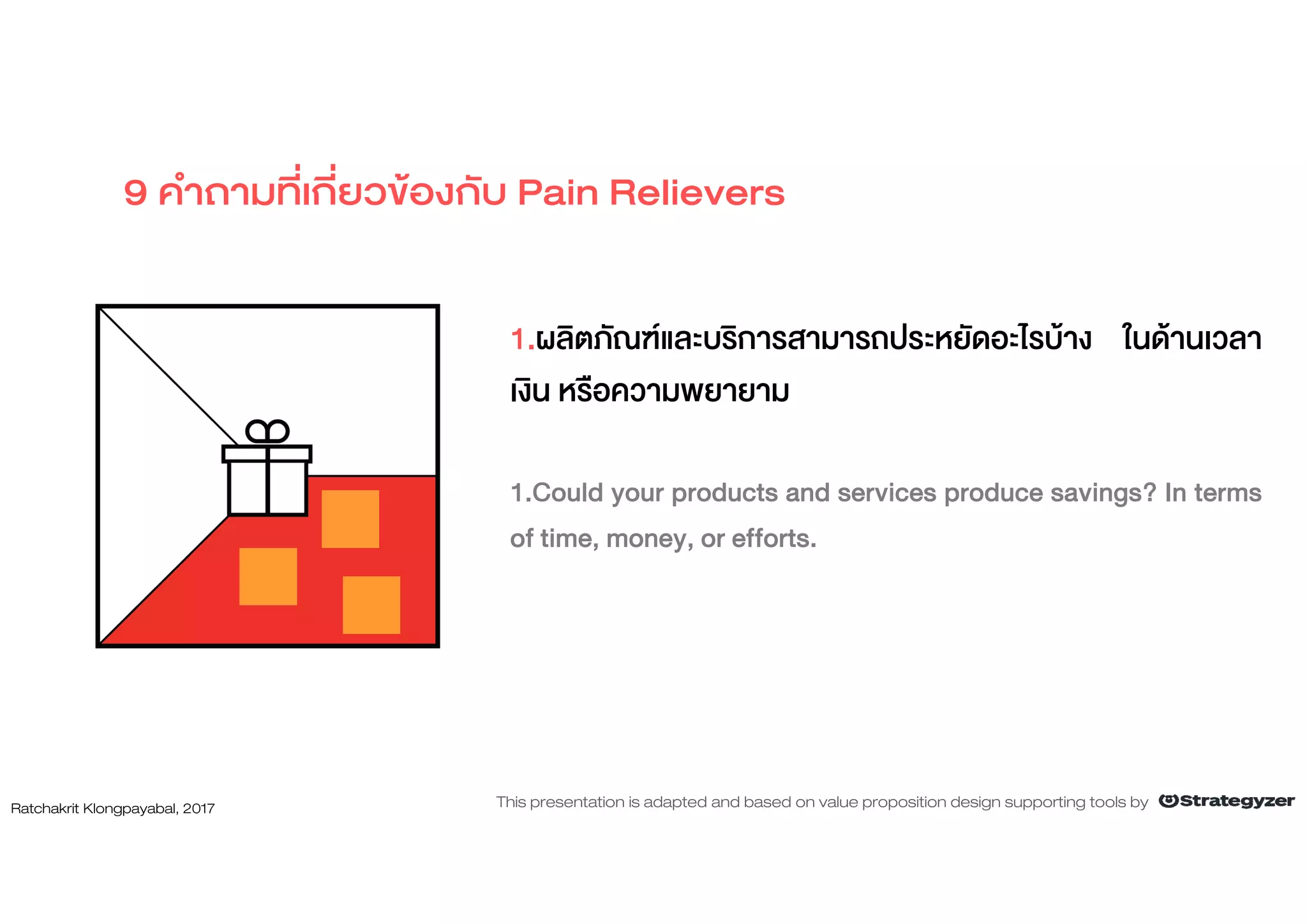 9 คำถามที่เกี่ยวข้องกับ Pain Relievers

1.ผลิตภัณฑ์และบริการสามารถประหยัดอะไรบ้าง ในด้านเวลา เงิน หรือความพยายาม

1.Could your products and services produce savings? In terms of time, money, or efforts.

Ratchakrit Klongpayabal, 2017

This presentation is adapted and based on value proposition design supporting tools by Strategyzer